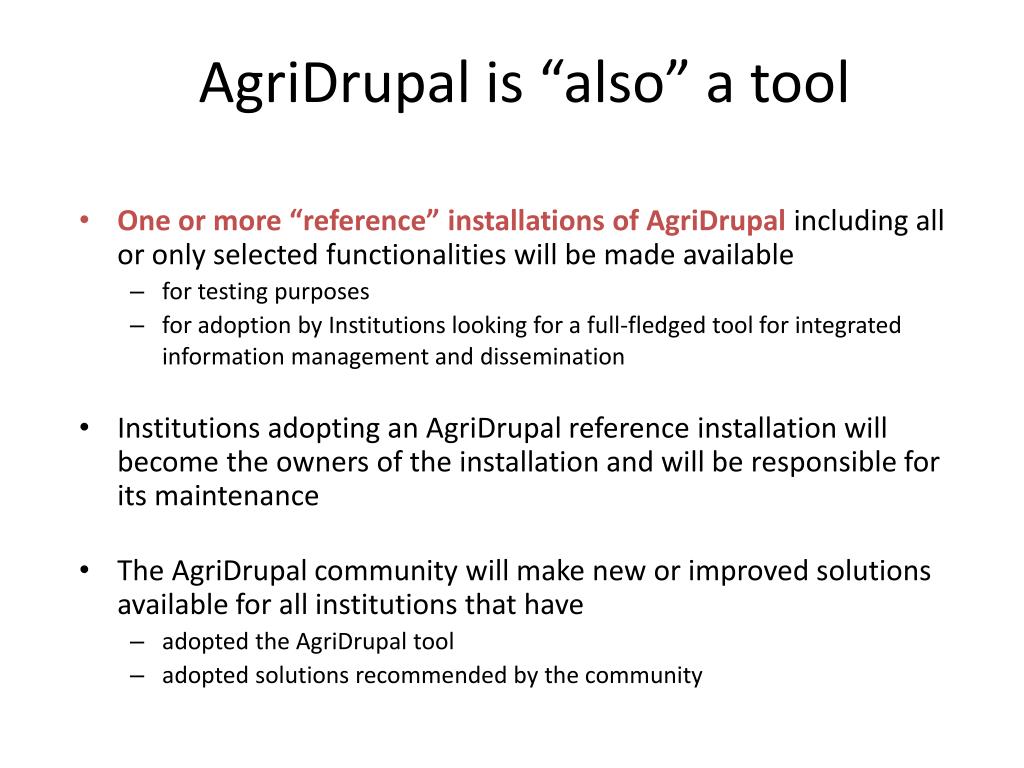 AgriDrupal is “also” a tool

• One or more “reference” installations of AgriDrupal including all or only selected functionalities will be made available
– for testing purposes
– for adoption by Institutions looking for a full-fledged tool for integrated information management and dissemination

• Institutions adopting an AgriDrupal reference installation will become the owners of the installation and will be responsible for its maintenance

• The AgriDrupal community will make new or improved solutions available for all institutions that have
– adopted the AgriDrupal tool
– adopted solutions recommended by the community